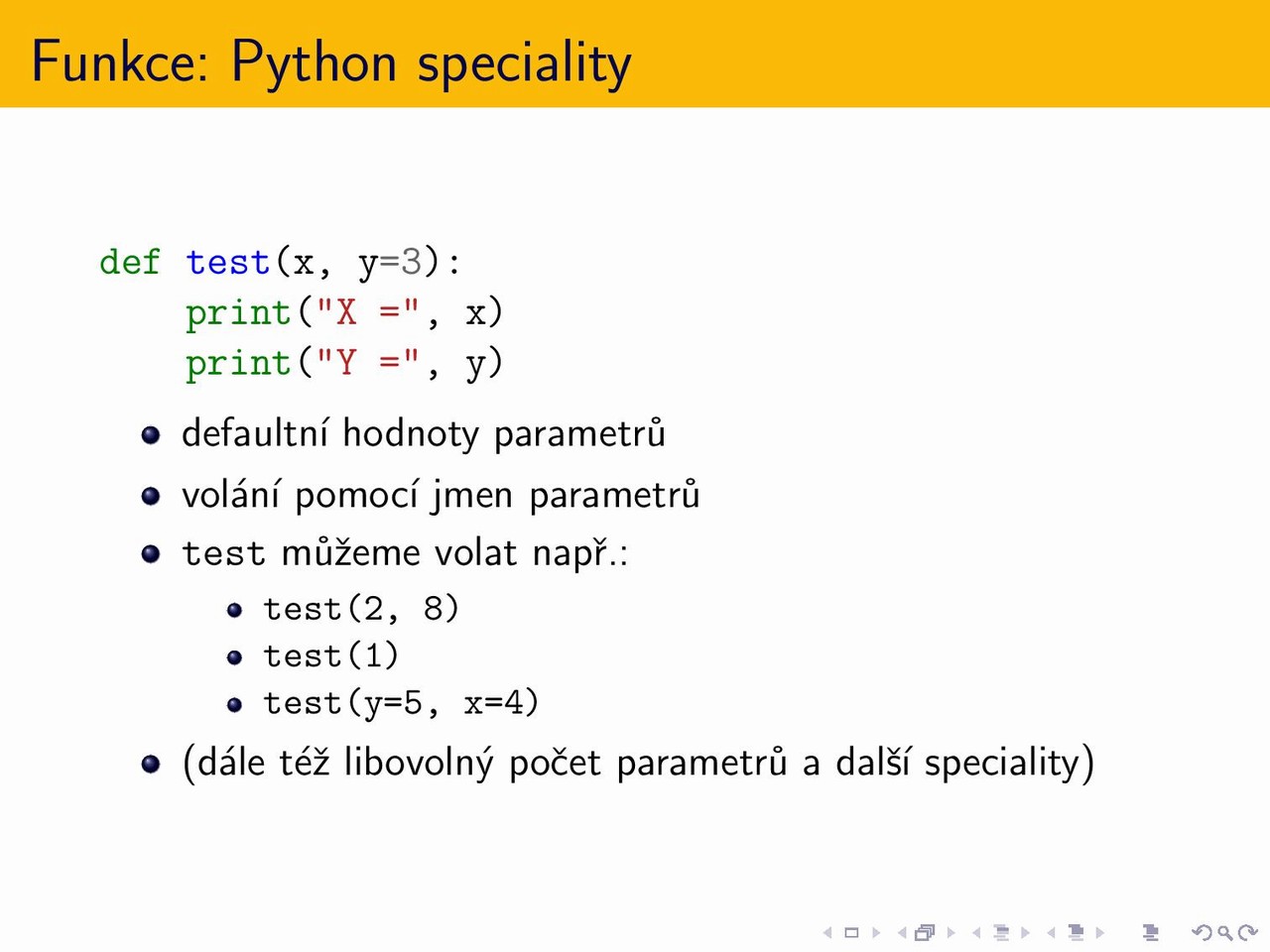 Funkce: Python speciality

def test(x, y=3):
    print("X =", x)
    print("Y =", y)

- defaultní hodnoty parametrů
- volání pomocí jmen parametrů
- test můžeme volat např.:
  - test(2, 8)
  - test(1)
  - test(y=5, x=4)
- (dále též libovolný počet parametrů a další speciality)